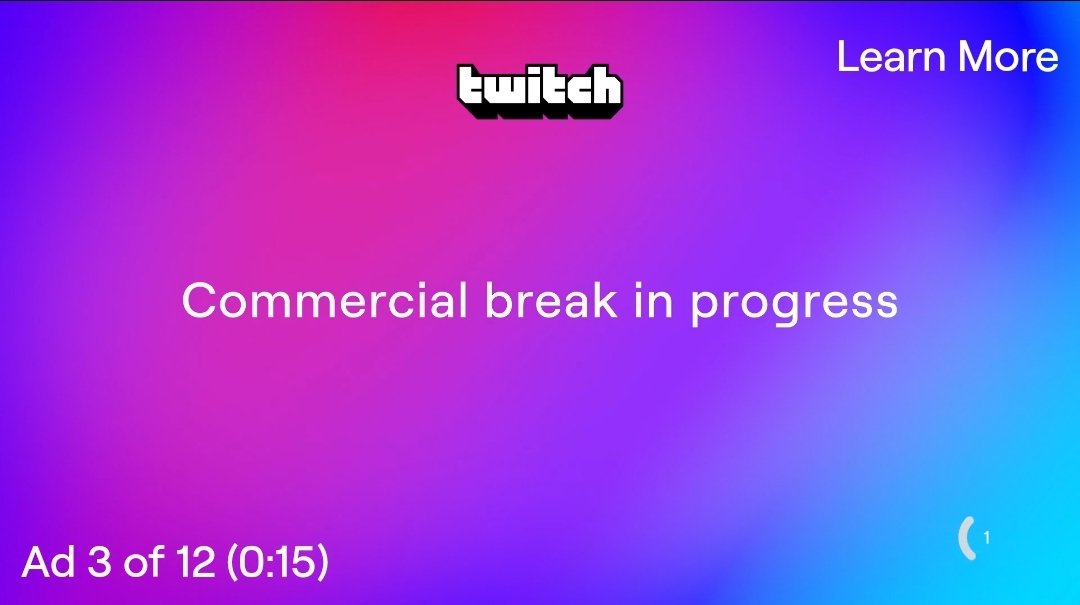 twitch

Learn More

Commercial break in progress

Ad 3 of 12 (0:15)

1